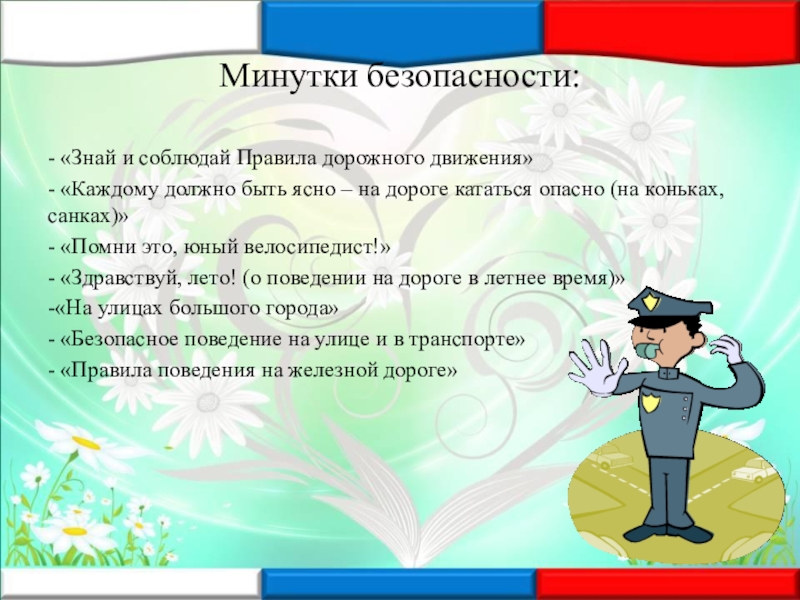 Минутки безопасности:

- «Знай и соблюдай Правила дорожного движения»

- «Каждому должно быть ясно – на дороге кататься опасно (на коньках, санках)»

- «Помни это, юный велосипедист!»

- «Здравствуй, лето! (о поведении на дороге в летнее время)»

-«На улицах большого города»

- «Безопасное поведение на улице и в транспорте»

- «Правила поведения на железной дороге»